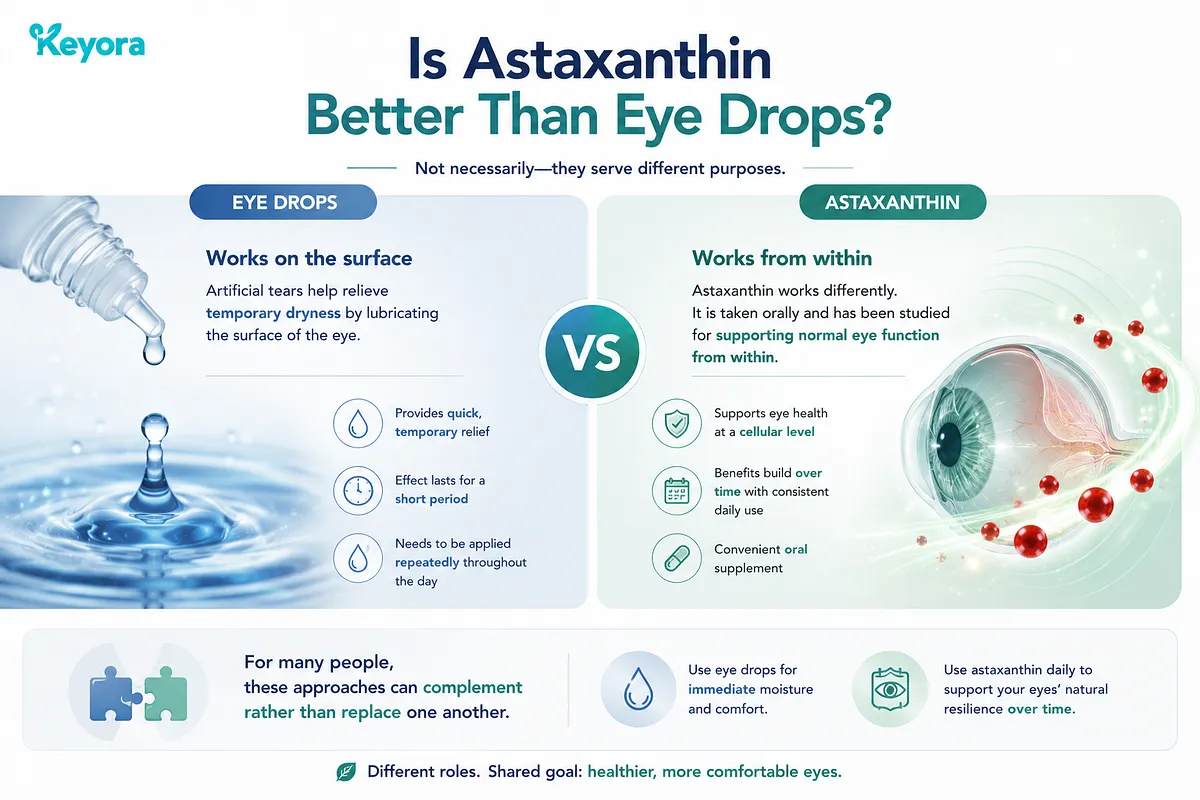 Keyora

Is Astaxanthin Better Than Eye Drops?

Not necessarily—they serve different purposes.

EYE DROPS

Works on the surface

Artificial tears help relieve temporary dryness by lubricating the surface of the eye.

Provides quick, temporary relief

Effect lasts for a short period

Needs to be applied repeatedly throughout the day

VS

ASTAXANTHIN

Works from within

Astaxanthin works differently. It is taken orally and has been studied for supporting normal eye function from within.

Supports eye health at a cellular level

Benefits build over time with consistent daily use

Convenient oral supplement

For many people, these approaches can complement rather than replace one another.

Use eye drops for immediate moisture and comfort.

Use astaxanthin daily to support your eyes' natural resilience over time.

Different roles. Shared goal: healthier, more comfortable eyes.